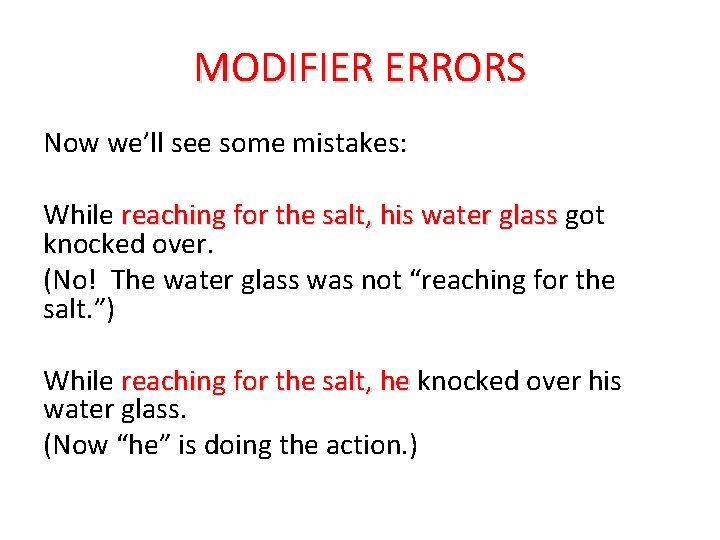 MODIFIER ERRORS

Now we’ll see some mistakes:

While reaching for the salt, his water glass got knocked over.

(No!  The water glass was not “reaching for the salt.”)

While reaching for the salt, he knocked over his water glass.

(Now “he” is doing the action.)